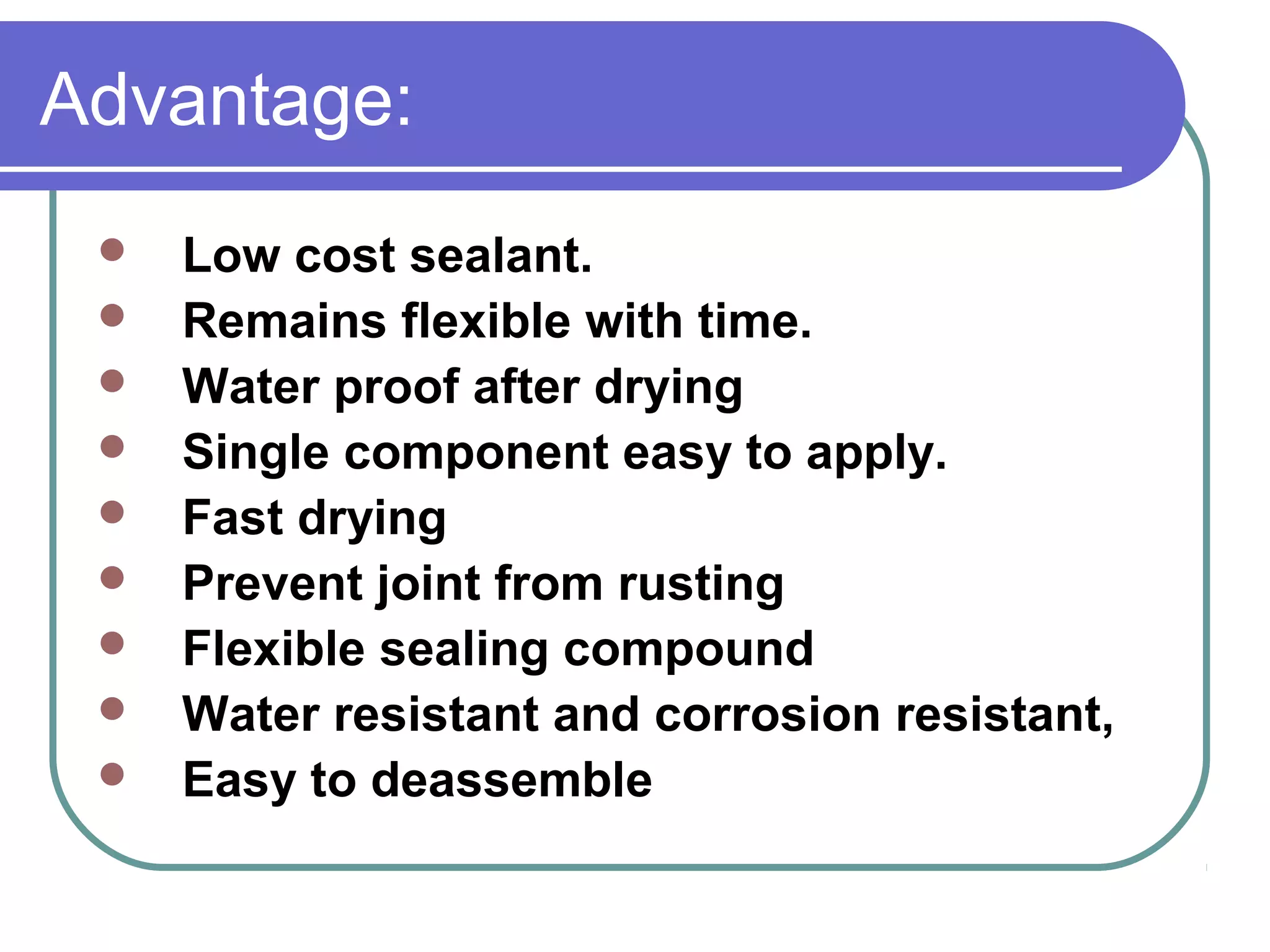 Advantage:

- Low cost sealant.
- Remains flexible with time.
- Water proof after drying
- Single component easy to apply.
- Fast drying
- Prevent joint from rusting
- Flexible sealing compound
- Water resistant and corrosion resistant,
- Easy to deassemble